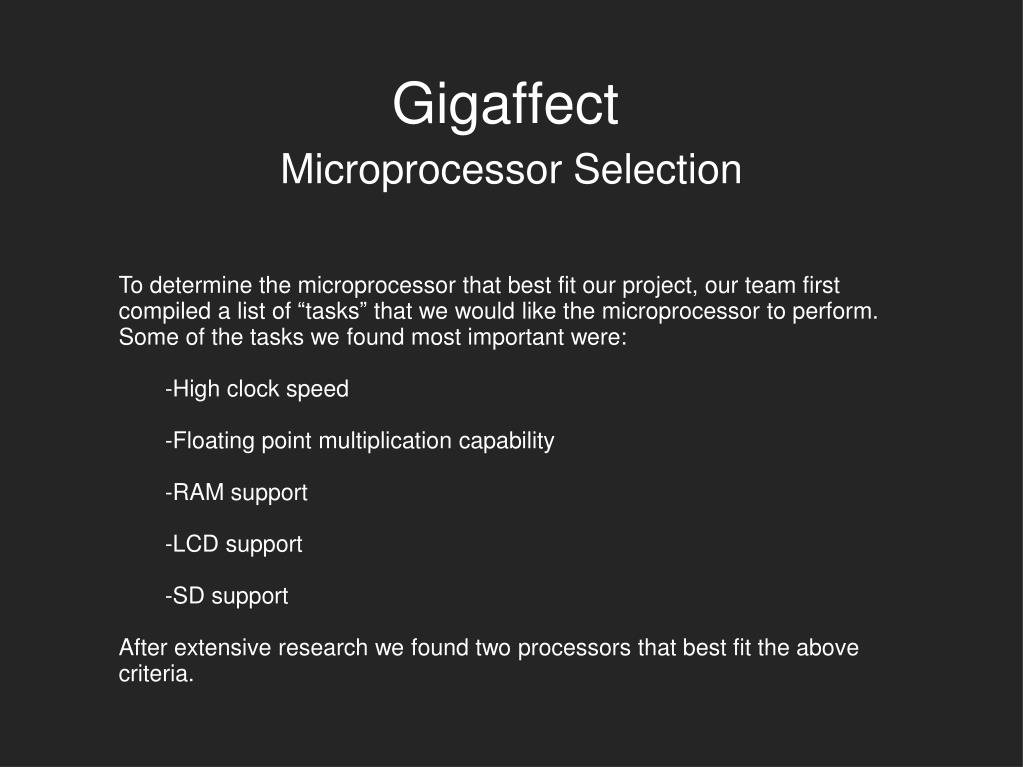 Gigaffect
Microprocessor Selection

To determine the microprocessor that best fit our project, our team first compiled a list of “tasks” that we would like the microprocessor to perform. Some of the tasks we found most important were:

-High clock speed

-Floating point multiplication capability

-RAM support

-LCD support

-SD support

After extensive research we found two processors that best fit the above criteria.